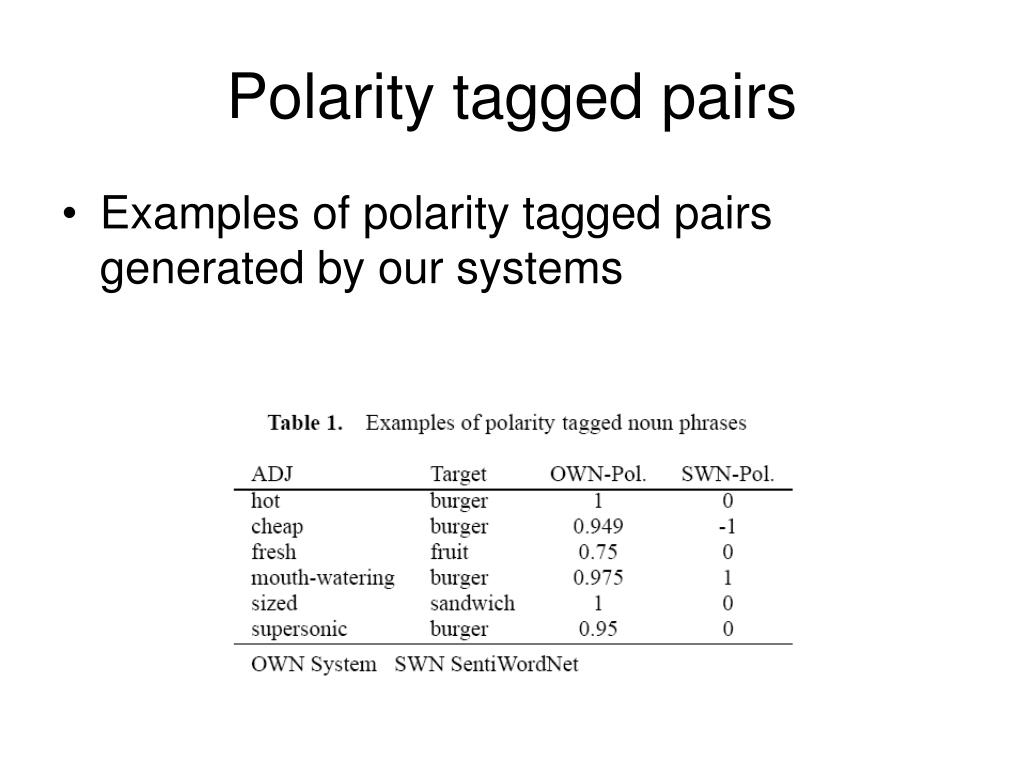 Polarity tagged pairs

• Examples of polarity tagged pairs generated by our systems

Table 1. Examples of polarity tagged noun phrases

| ADJ | Target | OWN-Pol. | SWN-Pol. |
|---|---|---|---|
| hot | burger | 1 | 0 |
| cheap | burger | 0.949 | -1 |
| fresh | fruit | 0.75 | 0 |
| mouth-watering | burger | 0.975 | 1 |
| sized | sandwich | 1 | 0 |
| supersonic | burger | 0.95 | 0 |

OWN System SWN SentiWordNet